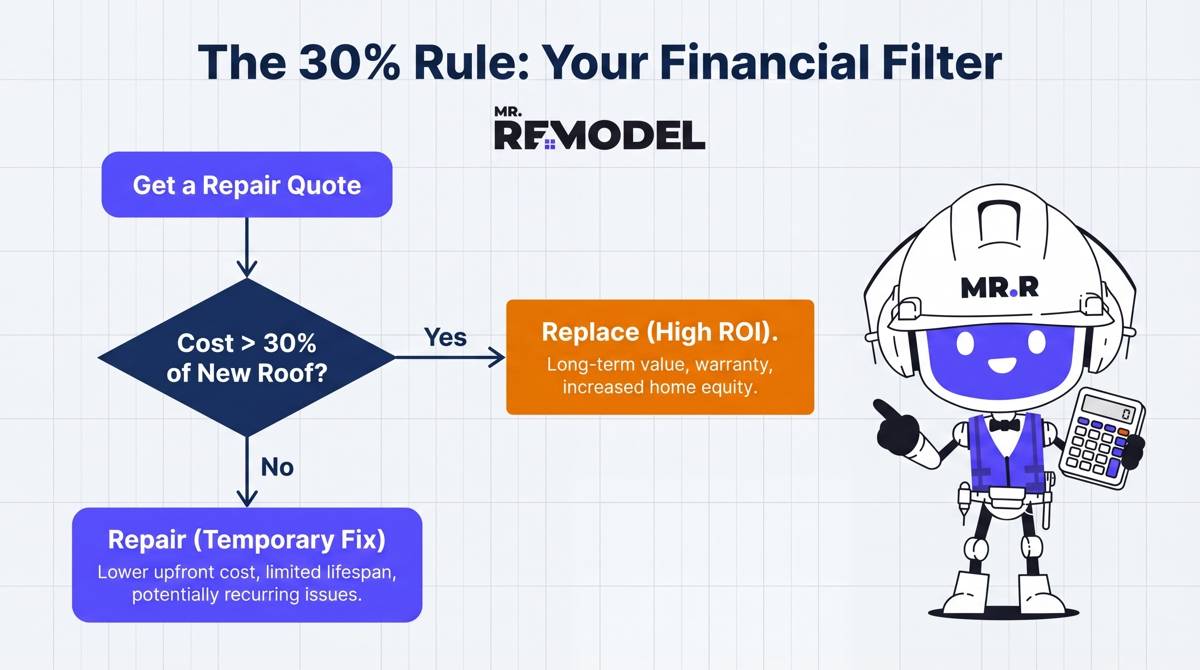 The 30% Rule: Your Financial Filter

MR. REMODEL

Get a Repair Quote

Cost > 30% of New Roof?

Yes

Replace (High ROI).

Long-term value, warranty, increased home equity.

No

Repair (Temporary Fix)

Lower upfront cost, limited lifespan, potentially recurring issues.

MR.R